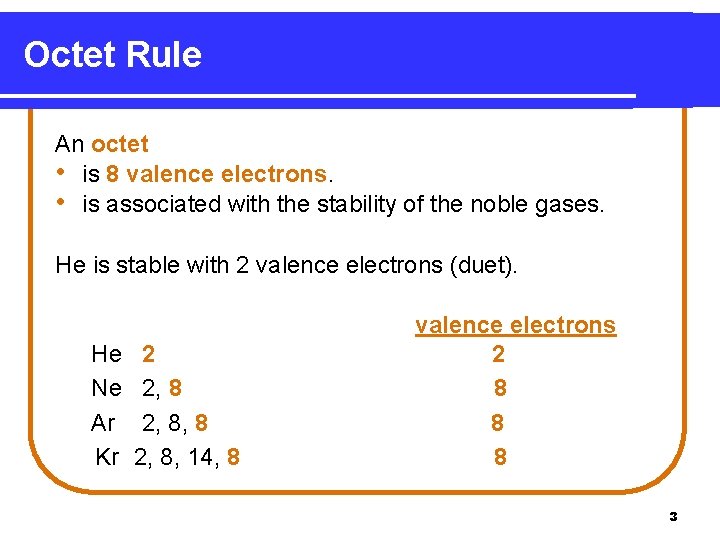 Octet Rule

An octet
• is 8 valence electrons.
• is associated with the stability of the noble gases.

He is stable with 2 valence electrons (duet).

| | | valence electrons |
|---|---|---|
| He | 2 | 2 |
| Ne | 2, 8 | 8 |
| Ar | 2, 8, 8 | 8 |
| Kr | 2, 8, 14, 8 | 8 |

3